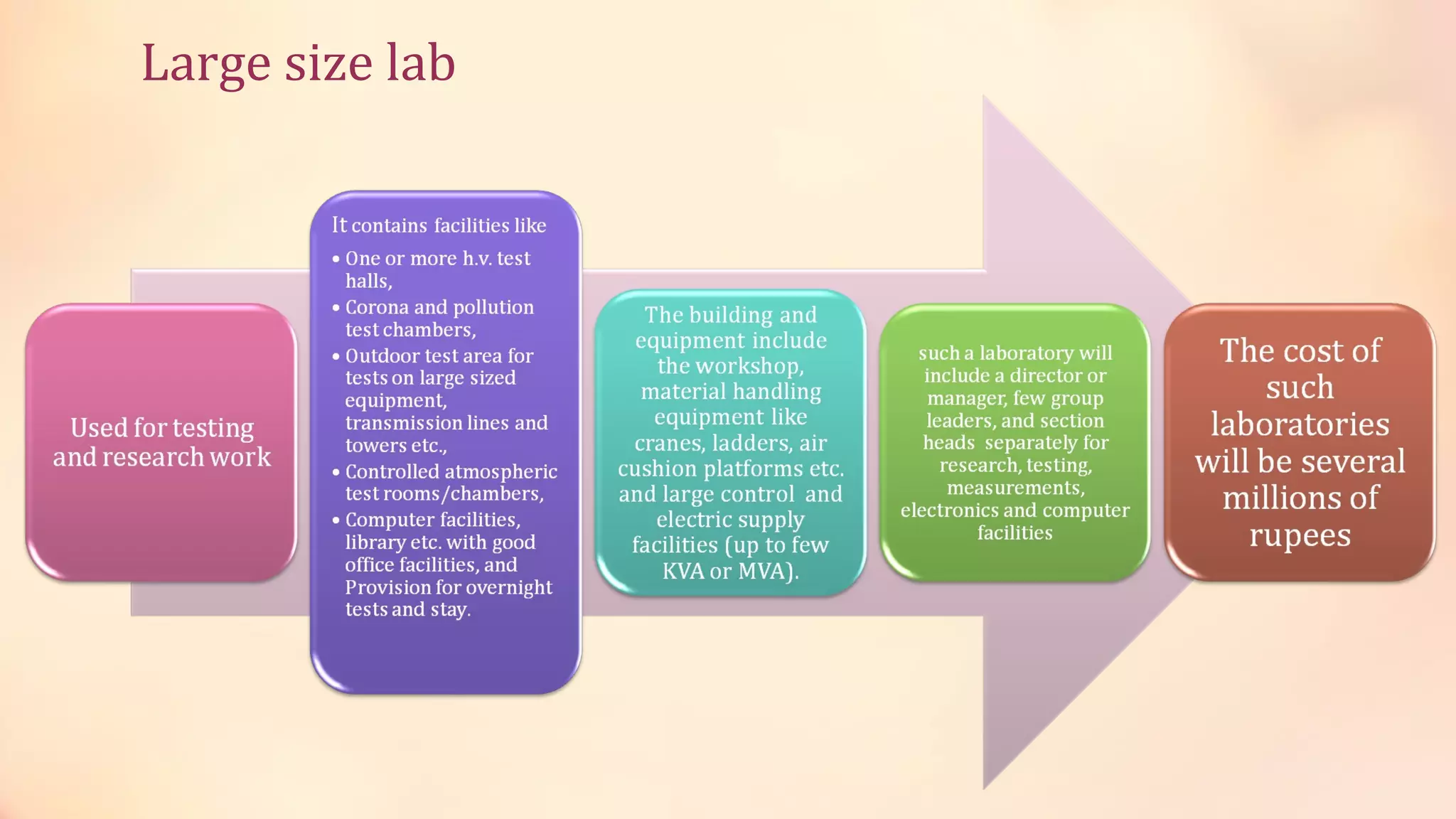 Large size lab

Used for testing and research work

It contains facilities like
• One or more h.v. test halls,
• Corona and pollution test chambers,
• Outdoor test area for tests on large sized equipment, transmission lines and towers etc.,
• Controlled atmospheric test rooms/chambers,
• Computer facilities, library etc. with good office facilities, and Provision for overnight tests and stay.

The building and equipment include the workshop, material handling equipment like cranes, ladders, air cushion platforms etc. and large control and electric supply facilities (up to few KVA or MVA).

such a laboratory will include a director or manager, few group leaders, and section heads separately for research, testing, measurements, electronics and computer facilities

The cost of such laboratories will be several millions of rupees